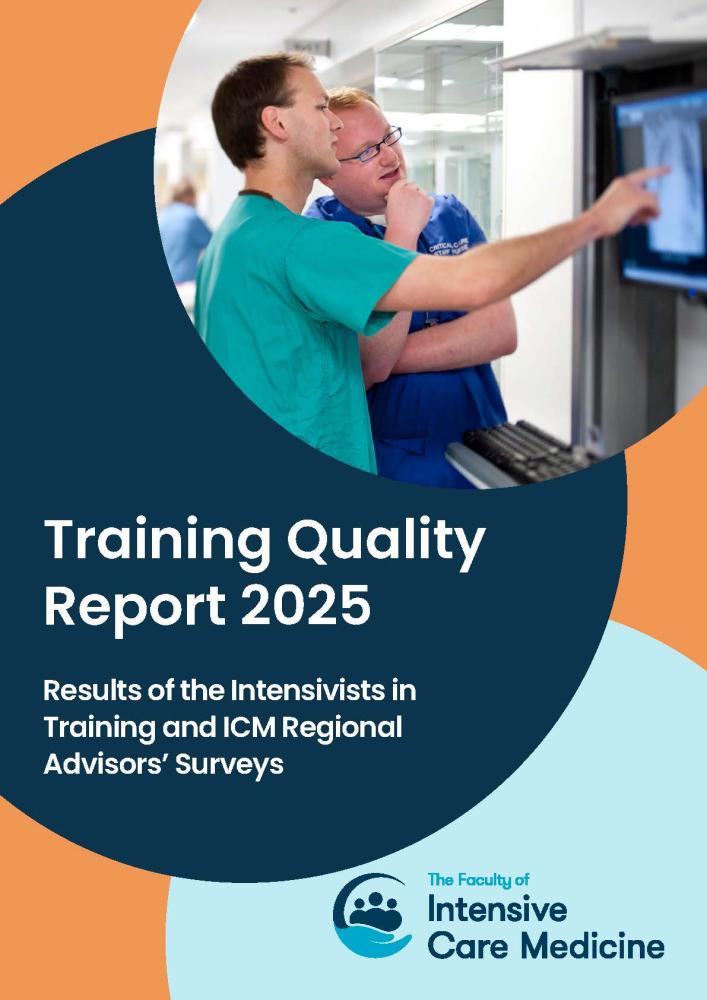 Training Quality Report 2025

Results of the Intensivists in Training and ICM Regional Advisors' Surveys

The Faculty of
Intensive Care Medicine